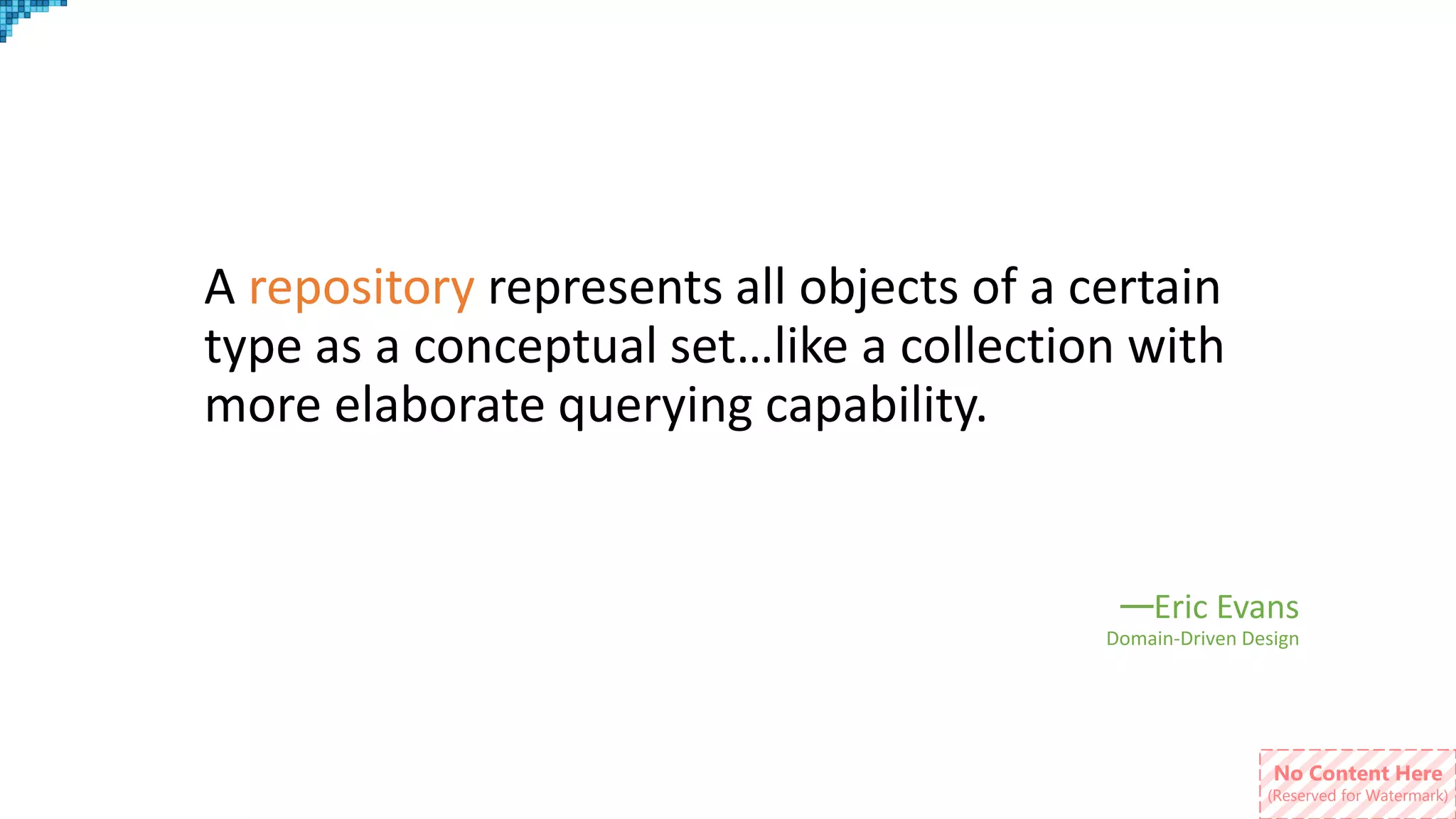 A repository represents all objects of a certain type as a conceptual set…like a collection with more elaborate querying capability.

—Eric Evans
Domain-Driven Design

No Content Here
(Reserved for Watermark)